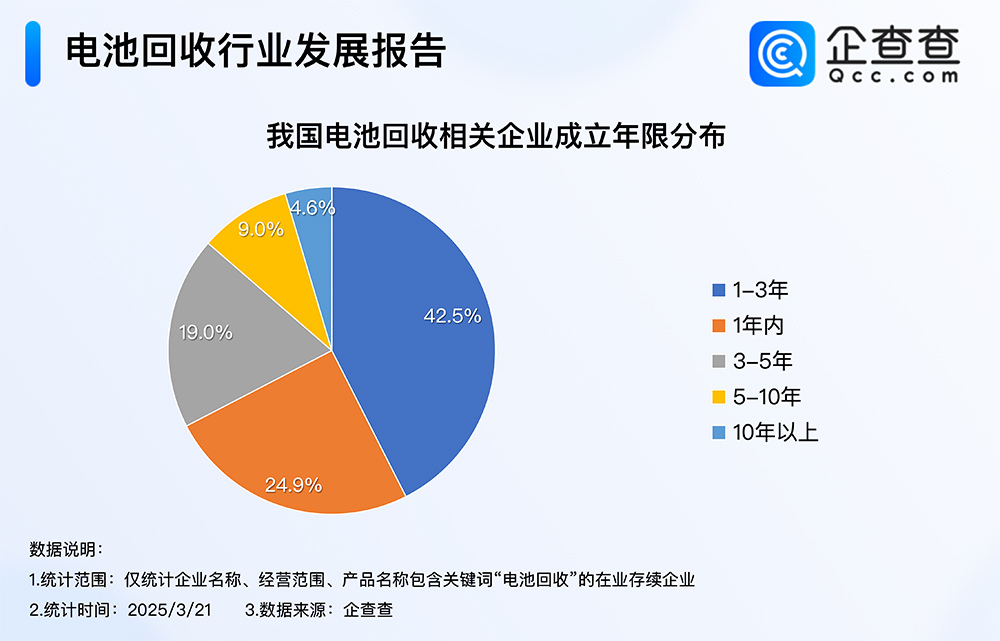 电池回收行业发展报告

企查查
Qcc.com

我国电池回收相关企业成立年限分布

4.6%
9.0%
19.0%
42.5%
24.9%

1-3年
1年内
3-5年
5-10年
10年以上

数据说明：
1.统计范围：仅统计企业名称、经营范围、产品名称包含关键词“电池回收”的在业存续企业
2.统计时间：2025/3/21　　3.数据来源：企查查